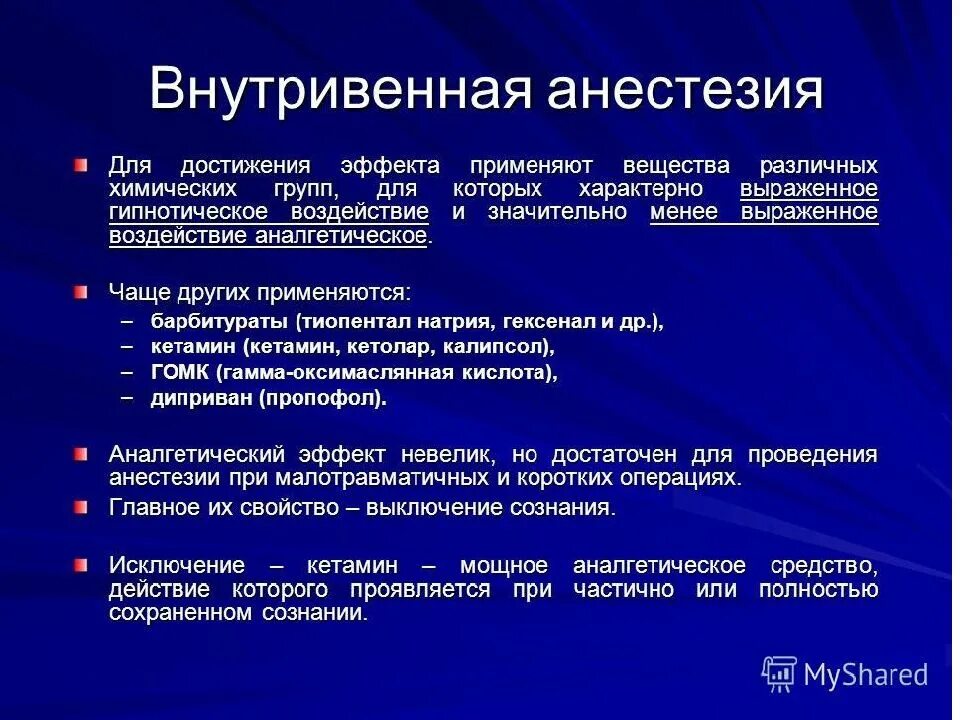 Внутривенная анестезия

Для достижения эффекта применяют вещества различных химических групп, для которых характерно выраженное гипнотическое воздействие и значительно менее выраженное воздействие аналгетическое.

Чаще других применяются:
– барбитураты (тиопентал натрия, гексенал и др.),
– кетамин (кетамин, кетолар, калипсол),
– ГОМК (гамма-оксимаслянная кислота),
– диприван (пропофол).

Аналгетический эффект невелик, но достаточен для проведения анестезии при малотравматичных и коротких операциях.

Главное их свойство – выключение сознания.

Исключение – кетамин – мощное аналгетическое средство, действие которого проявляется при частично или полностью сохраненном сознании.

MyShared